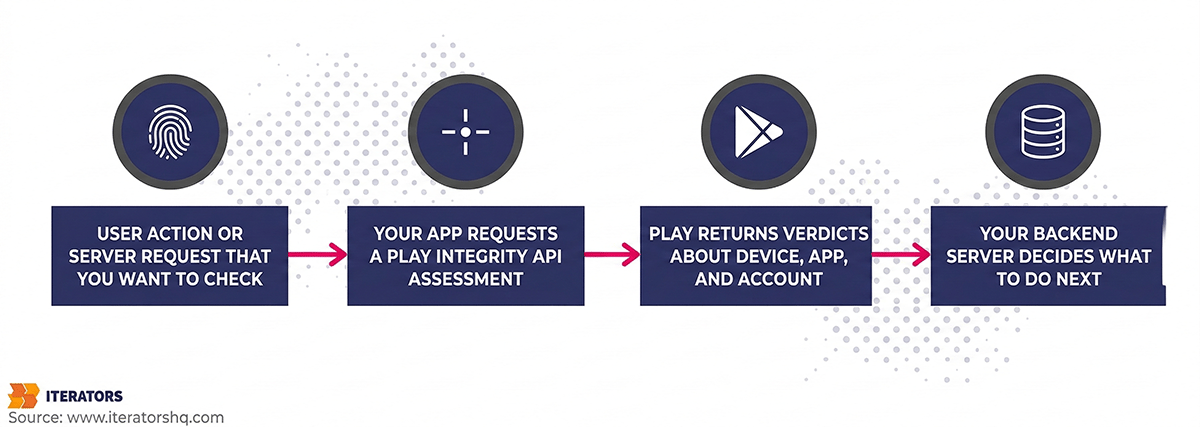 USER ACTION OR SERVER REQUEST THAT YOU WANT TO CHECK

YOUR APP REQUESTS A PLAY INTEGRITY API ASSESSMENT

PLAY RETURNS VERDICTS ABOUT DEVICE, APP, AND ACCOUNT

YOUR BACKEND SERVER DECIDES WHAT TO DO NEXT

ITERATORS
Source: www.iteratorshq.com